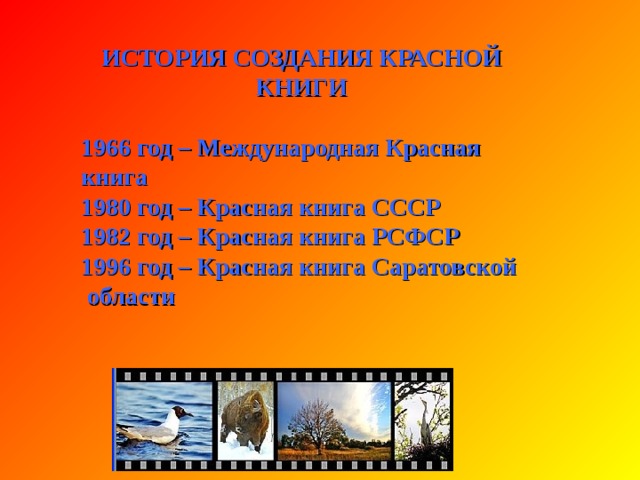 ИСТОРИЯ СОЗДАНИЯ КРАСНОЙ КНИГИ

1966 год – Международная Красная книга
1980 год – Красная книга СССР
1982 год – Красная книга РСФСР
1996 год – Красная книга Саратовской области